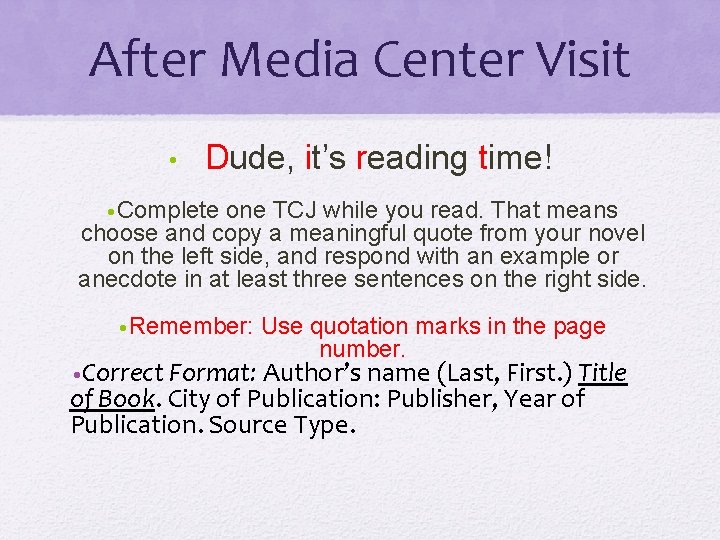 After Media Center Visit

• Dude, it's reading time!

•Complete one TCJ while you read. That means choose and copy a meaningful quote from your novel on the left side, and respond with an example or anecdote in at least three sentences on the right side.

•Remember: Use quotation marks in the page number.

•Correct Format: Author's name (Last, First.) Title of Book. City of Publication: Publisher, Year of Publication. Source Type.